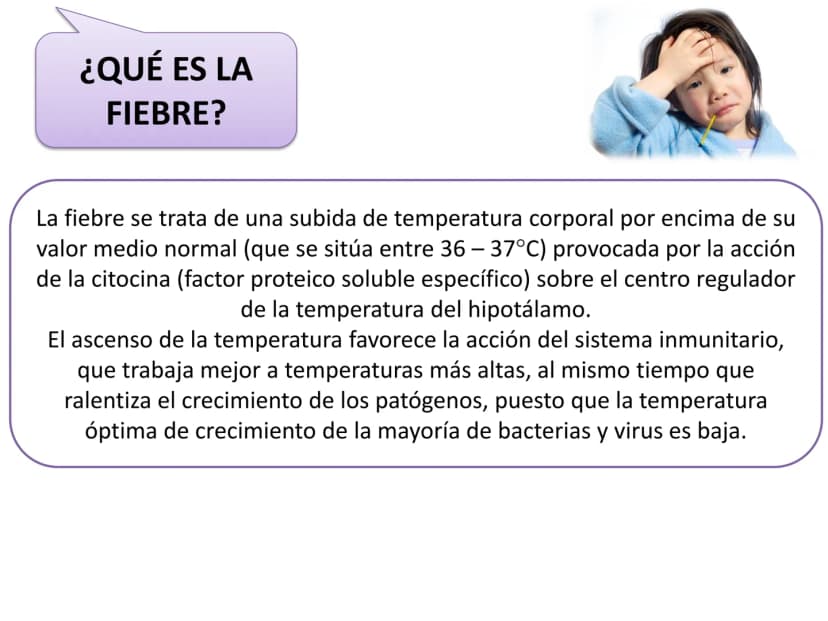 ¿QUÉ ES LA FIEBRE?

La fiebre se trata de una subida de temperatura corporal por encima de su valor medio normal (que se sitúa entre 36 – 37°C) provocada por la acción de la citocina (factor proteico soluble específico) sobre el centro regulador de la temperatura del hipotálamo.

El ascenso de la temperatura favorece la acción del sistema inmunitario, que trabaja mejor a temperaturas más altas, al mismo tiempo que ralentiza el crecimiento de los patógenos, puesto que la temperatura óptima de crecimiento de la mayoría de bacterias y virus es baja.